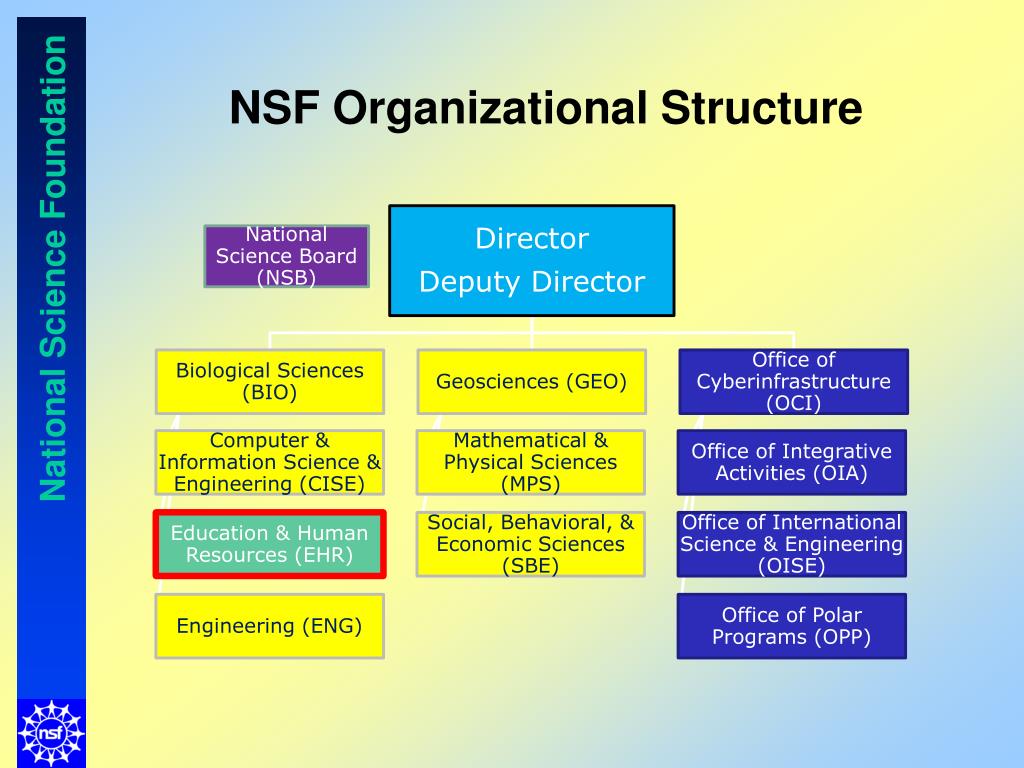 National Science Foundation

NSF Organizational Structure

National Science Board (NSB)

Director
Deputy Director

Biological Sciences (BIO)

Computer & Information Science & Engineering (CISE)

Education & Human Resources (EHR)

Engineering (ENG)

Geosciences (GEO)

Mathematical & Physical Sciences (MPS)

Social, Behavioral, & Economic Sciences (SBE)

Office of Cyberinfrastructure (OCI)

Office of Integrative Activities (OIA)

Office of International Science & Engineering (OISE)

Office of Polar Programs (OPP)

nsf